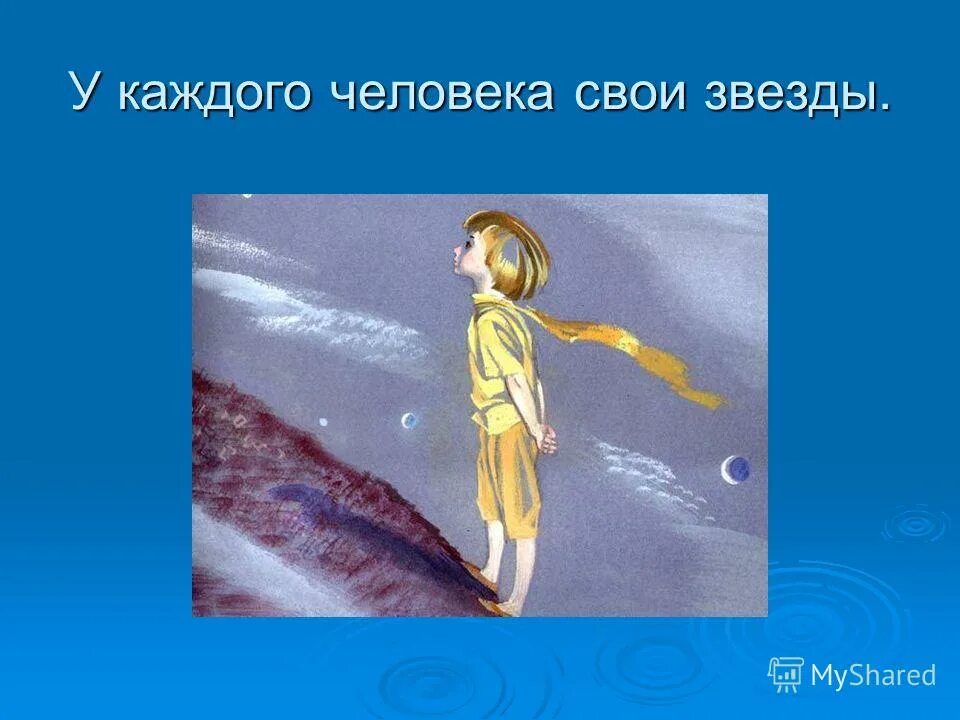 У каждого человека свои звезды.

MyShared